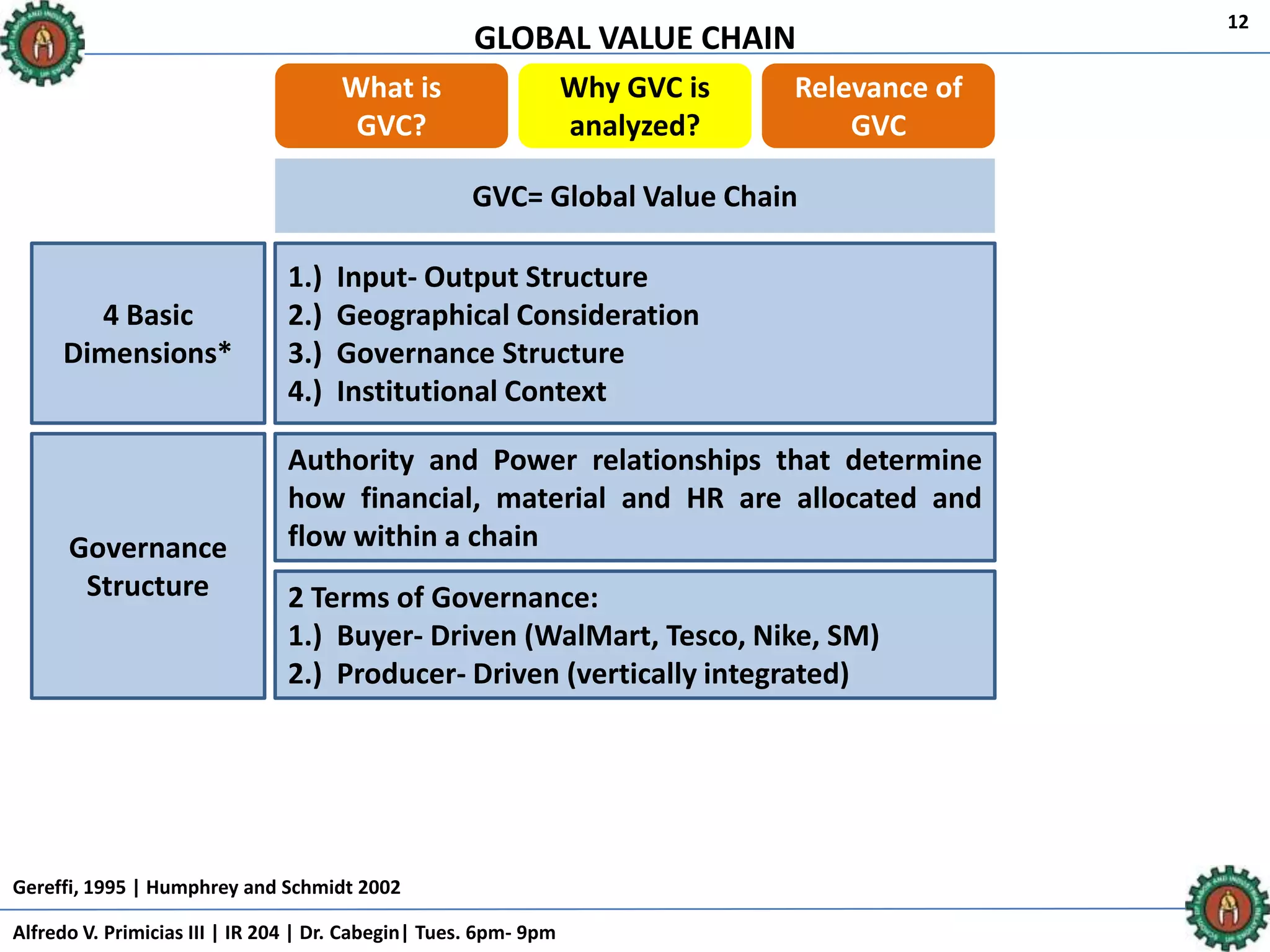 12

GLOBAL VALUE CHAIN

What is GVC?

Why GVC is analyzed?

Relevance of GVC

GVC= Global Value Chain

4 Basic Dimensions*

1.) Input- Output Structure
2.) Geographical Consideration
3.) Governance Structure
4.) Institutional Context

Governance Structure

Authority and Power relationships that determine how financial, material and HR are allocated and flow within a chain

2 Terms of Governance:
1.) Buyer- Driven (WalMart, Tesco, Nike, SM)
2.) Producer- Driven (vertically integrated)

Gereffi, 1995 | Humphrey and Schmidt 2002

Alfredo V. Primicias III | IR 204 | Dr. Cabegin| Tues. 6pm- 9pm